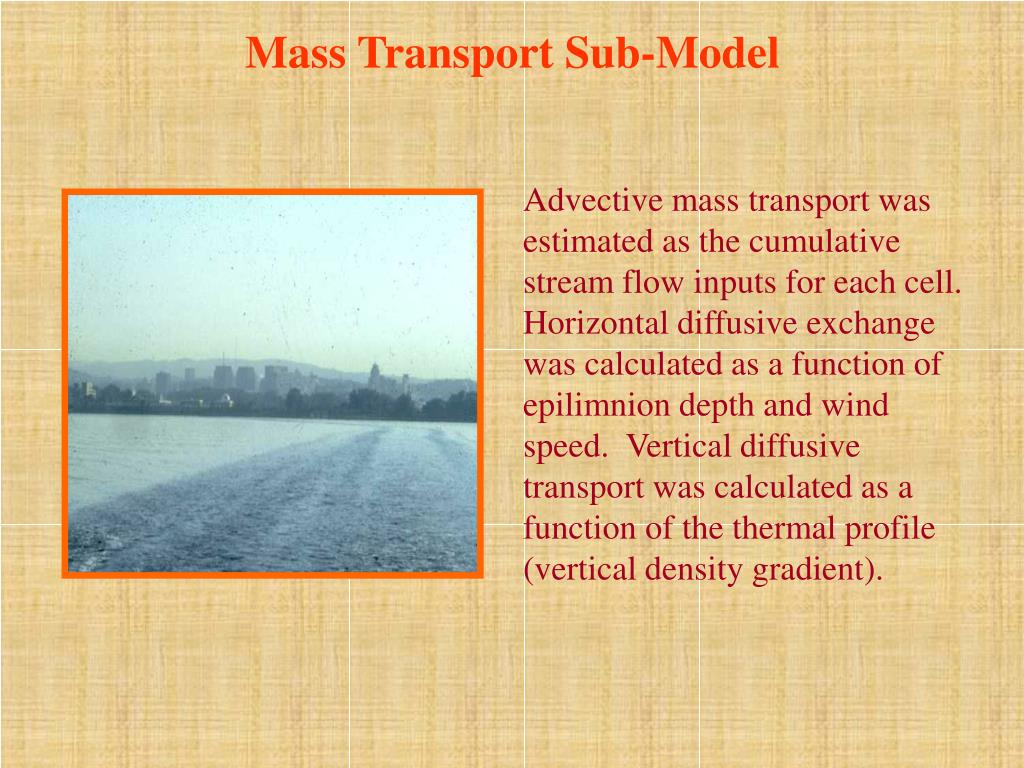 Mass Transport Sub-Model

Advective mass transport was estimated as the cumulative stream flow inputs for each cell. Horizontal diffusive exchange was calculated as a function of epilimnion depth and wind speed.  Vertical diffusive transport was calculated as a function of the thermal profile (vertical density gradient).